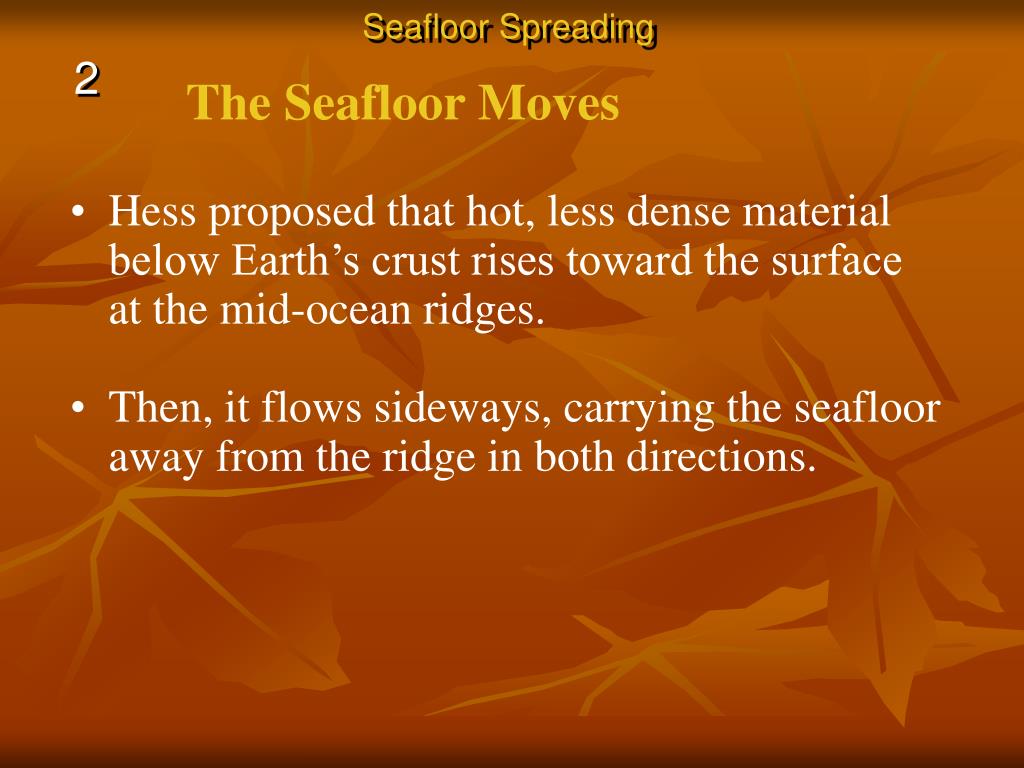 Seafloor Spreading

2

The Seafloor Moves

• Hess proposed that hot, less dense material below Earth’s crust rises toward the surface at the mid-ocean ridges.

• Then, it flows sideways, carrying the seafloor away from the ridge in both directions.